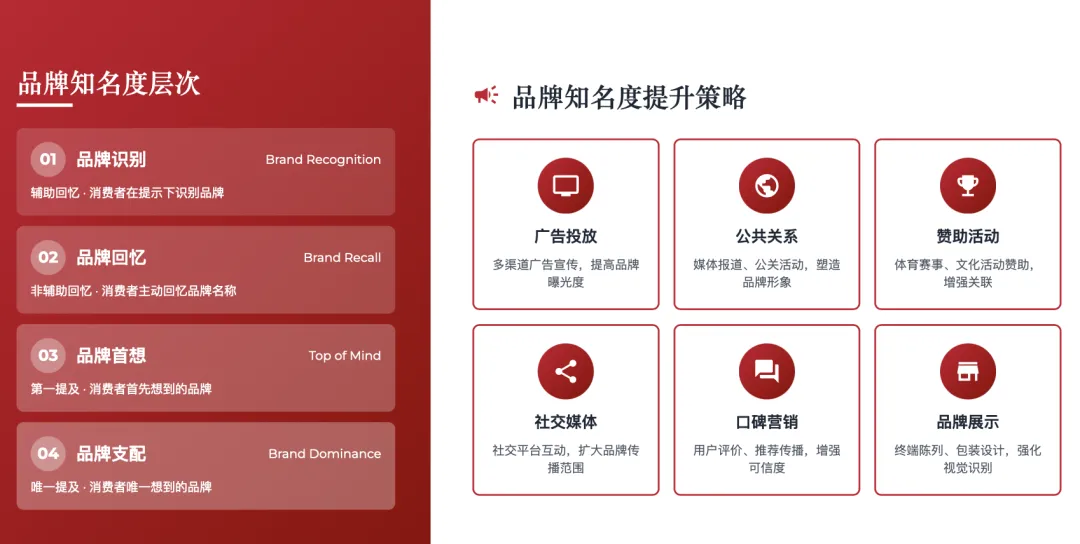 品牌知名度层次

01 品牌识别 Brand Recognition
辅助回忆 · 消费者在提示下识别品牌

02 品牌回忆 Brand Recall
非辅助回忆 · 消费者主动回忆品牌名称

03 品牌首想 Top of Mind
第一提及 · 消费者首先想到的品牌

04 品牌支配 Brand Dominance
唯一提及 · 消费者唯一想到的品牌

品牌知名度提升策略

广告投放
多渠道广告宣传，提高品牌曝光度

公共关系
媒体报道、公关活动，塑造品牌形象

赞助活动
体育赛事、文化活动赞助，增强关联

社交媒体
社交平台互动，扩大品牌传播范围

口碑营销
用户评价、推荐传播，增强可信度

品牌展示
终端陈列、包装设计，强化视觉识别